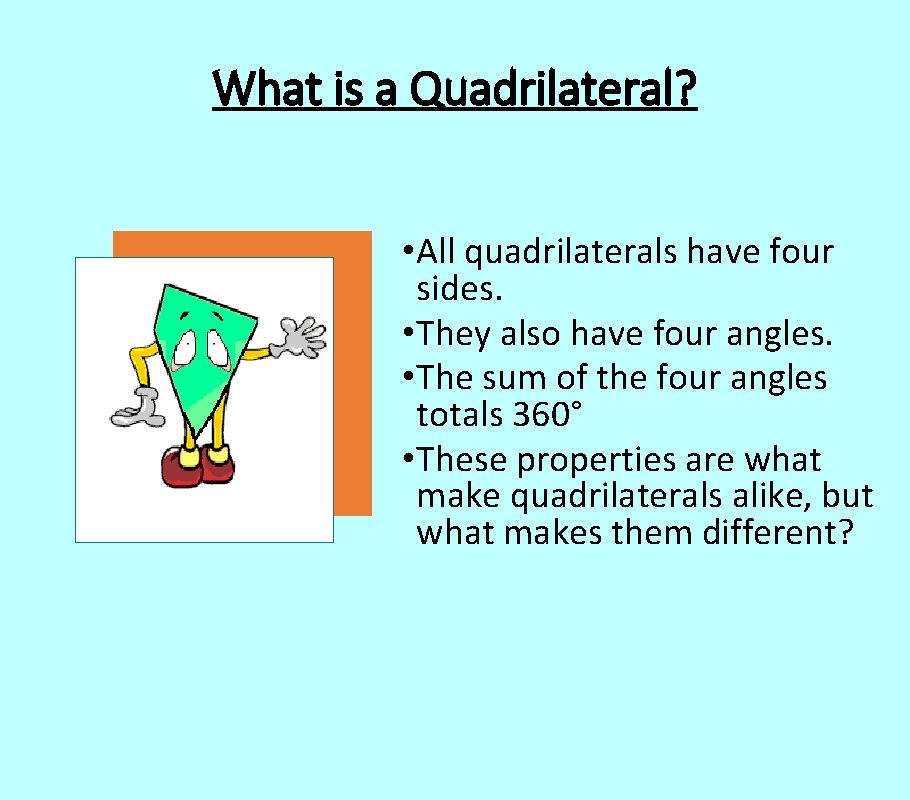 What is a Quadrilateral?

• All quadrilaterals have four sides.
• They also have four angles.
• The sum of the four angles totals 360°
• These properties are what make quadrilaterals alike, but what makes them different?